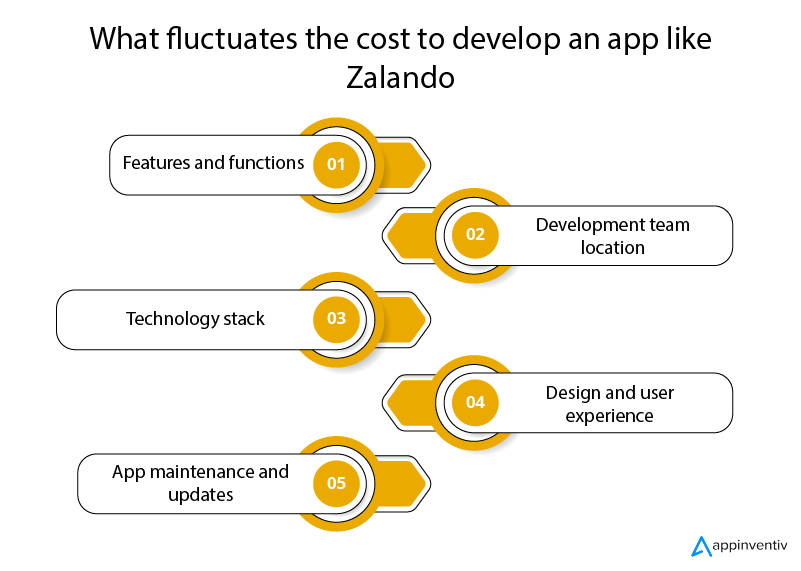 What fluctuates the cost to develop an app like Zalando

Features and functions 01

02 Development team location

Technology stack 03

04 Design and user experience

App maintenance and updates 05

appinventiv